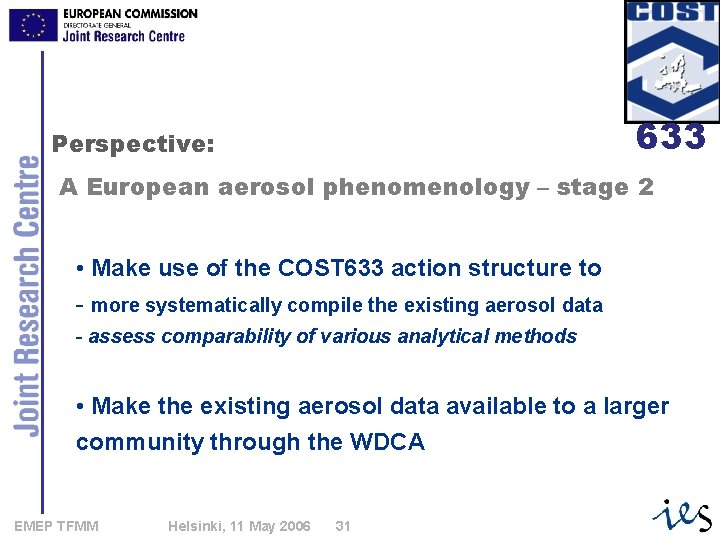 EUROPEAN COMMISSION
DIRECTORATE GENERAL
Joint Research Centre

COST
633

Joint Research Centre

Perspective:

A European aerosol phenomenology – stage 2

• Make use of the COST633 action structure to
- more systematically compile the existing aerosol data
- assess comparability of various analytical methods

• Make the existing aerosol data available to a larger community through the WDCA

EMEP TFMM Helsinki, 11 May 2006 31

ies